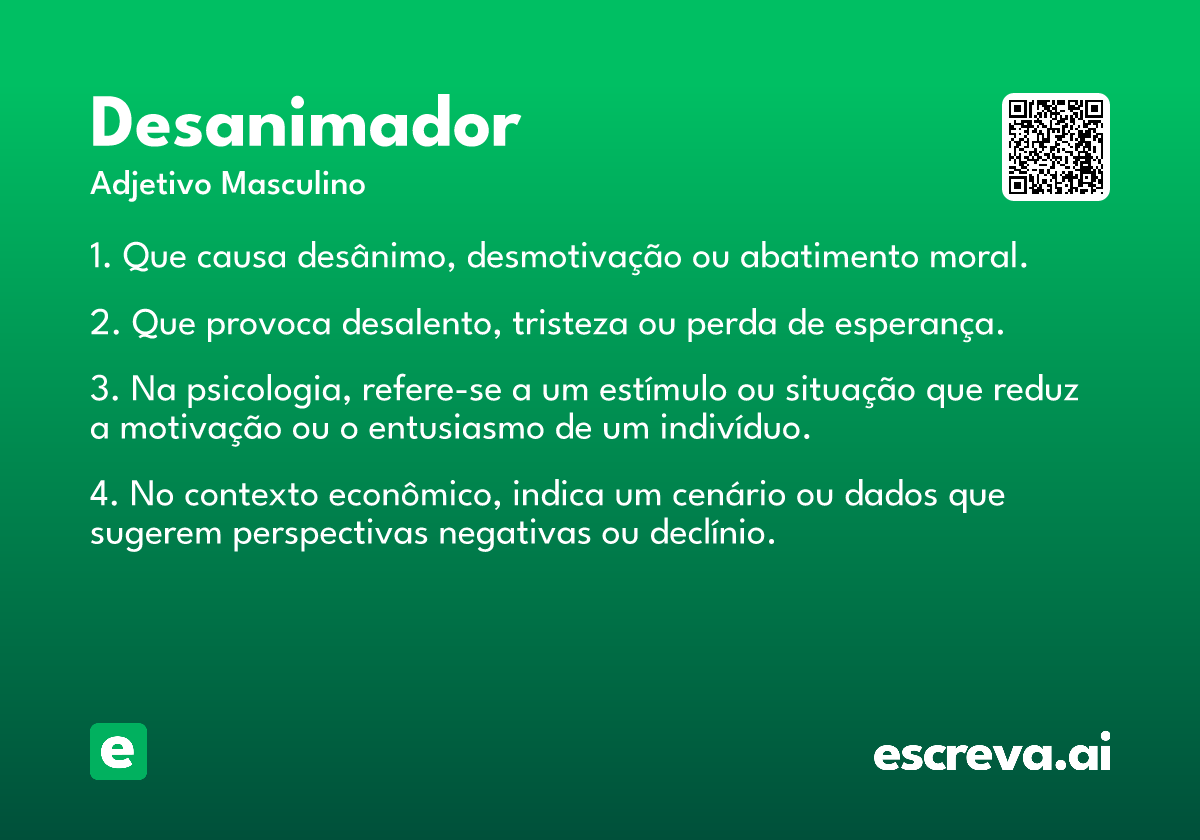 Desanimador

Adjetivo Masculino

1. Que causa desânimo, desmotivação ou abatimento moral.

2. Que provoca desalento, tristeza ou perda de esperança.

3. Na psicologia, refere-se a um estímulo ou situação que reduz a motivação ou o entusiasmo de um indivíduo.

4. No contexto econômico, indica um cenário ou dados que sugerem perspectivas negativas ou declínio.

e

escreva.ai